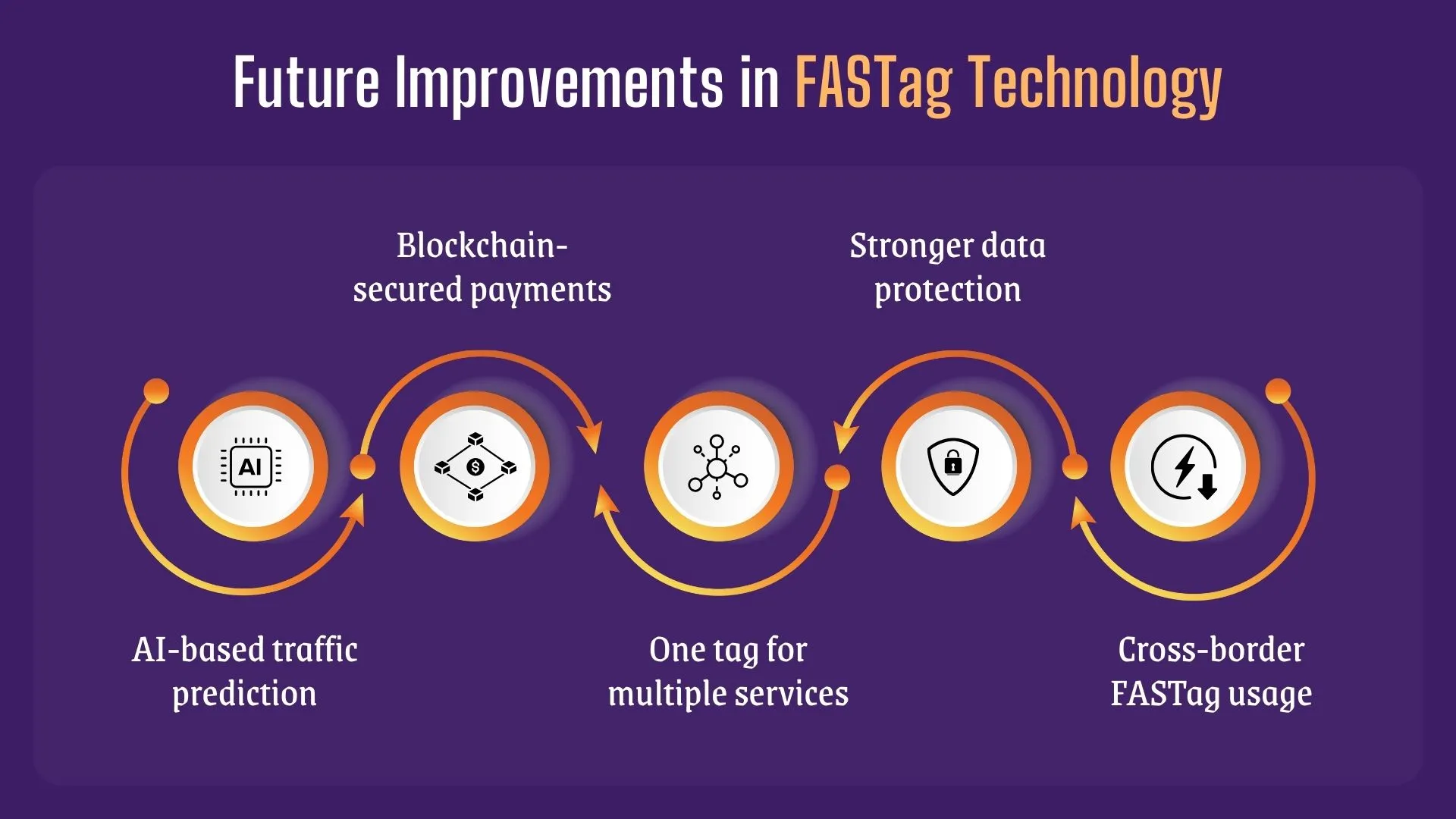 Future Improvements in FASTag Technology

Blockchain-secured payments

Stronger data protection

AI

$

AI-based traffic prediction

One tag for multiple services

Cross-border FASTag usage